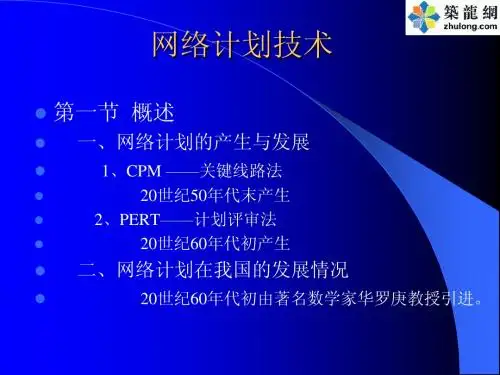 築龍網
zhulong.com

网络计划技术

第一节 概述

一、网络计划的产生与发展

1、CPM ——关键线路法

20世纪50年代末产生

2、PERT——计划评审法

20世纪60年代初产生

二、网络计划在我国的发展情况

20世纪60年代初由著名数学家华罗庚教授引进。